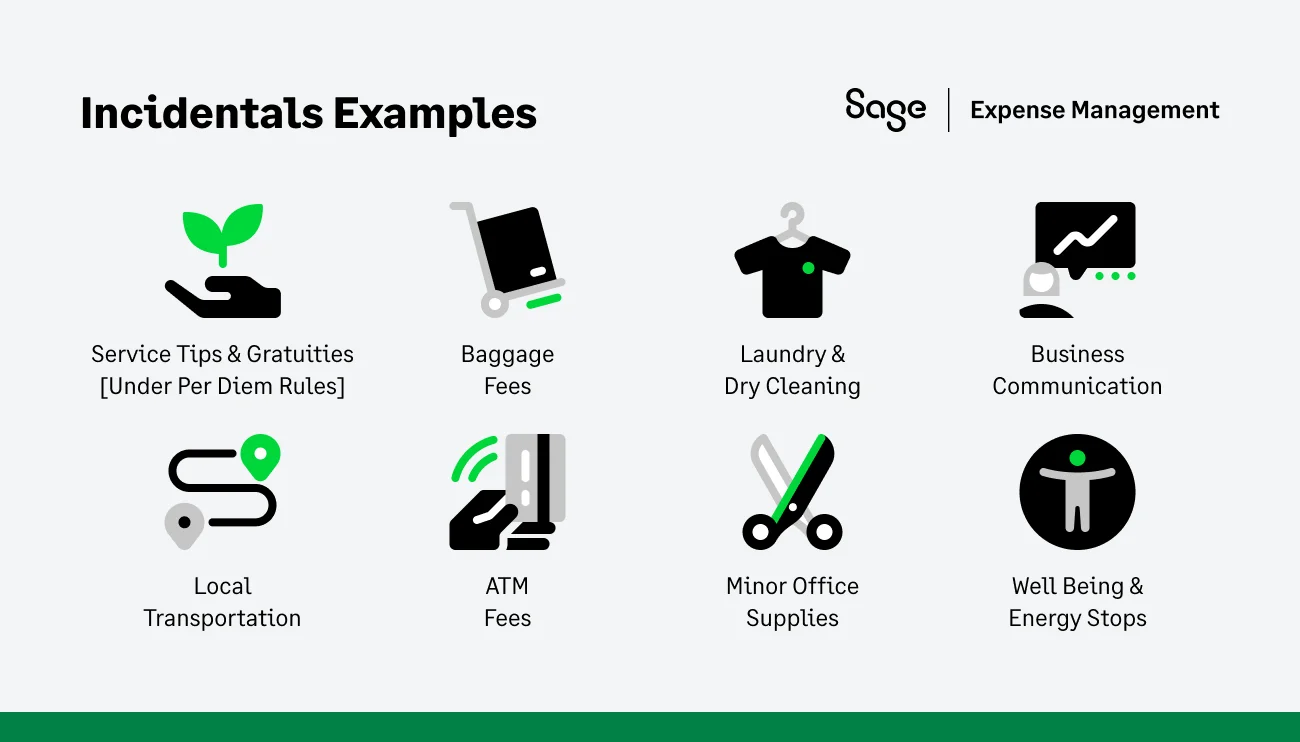 Incidentals Examples

Sage | Expense Management

Service Tips & Gratuities [Under Per Diem Rules]

Baggage Fees

Laundry & Dry Cleaning

Business Communication

Local Transportation

ATM Fees

Minor Office Supplies

Well Being & Energy Stops